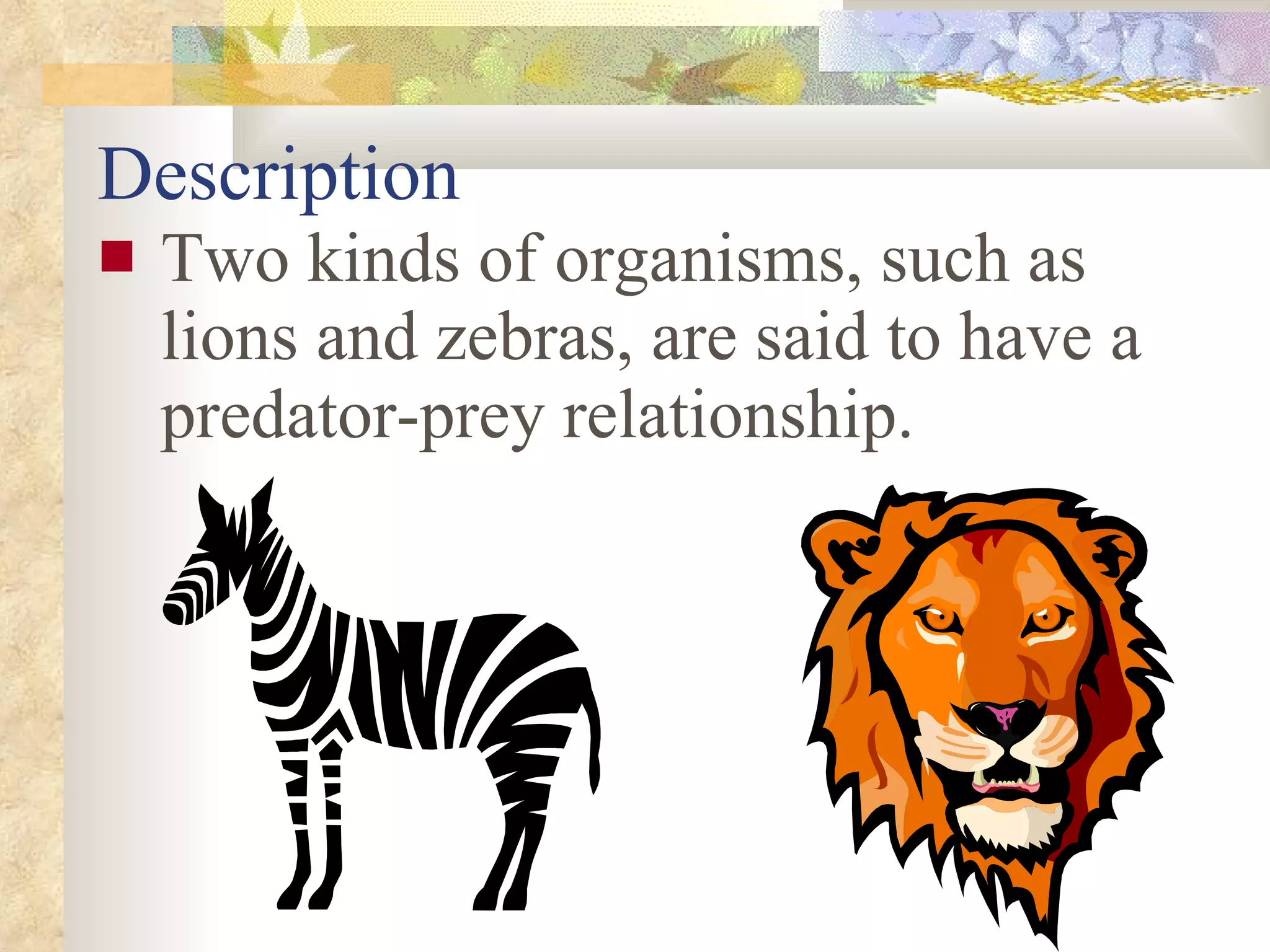 Description

Two kinds of organisms, such as lions and zebras, are said to have a predator-prey relationship.